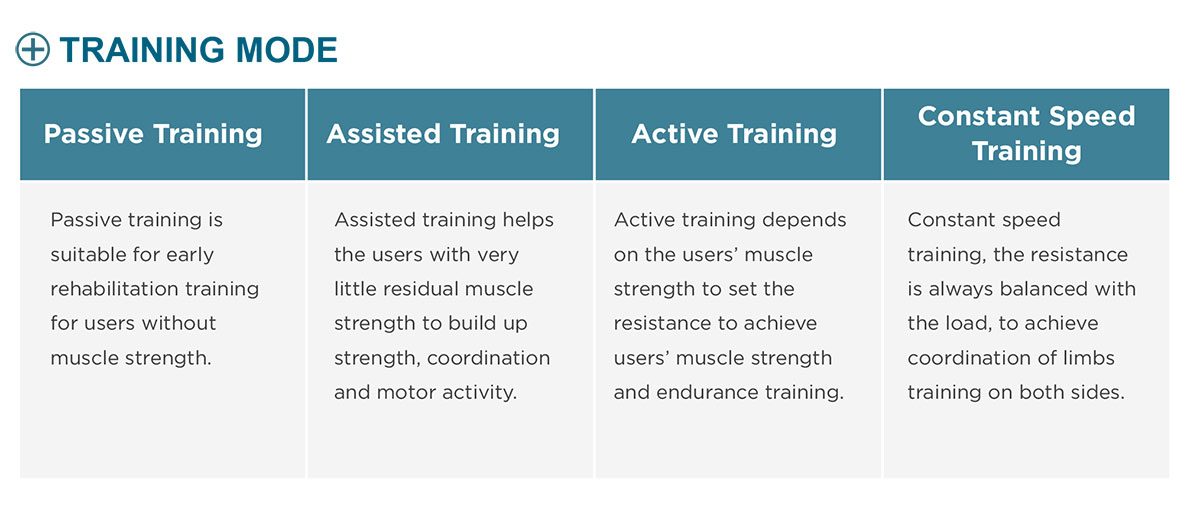 TRAINING MODE

| Passive Training | Assisted Training | Active Training | Constant Speed Training |
|---|---|---|---|
| Passive training is suitable for early rehabilitation training for users without muscle strength. | Assisted training helps the users with very little residual muscle strength to build up strength, coordination and motor activity. | Active training depends on the users' muscle strength to set the resistance to achieve users' muscle strength and endurance training. | Constant speed training, the resistance is always balanced with the load, to achieve coordination of limbs training on both sides. |